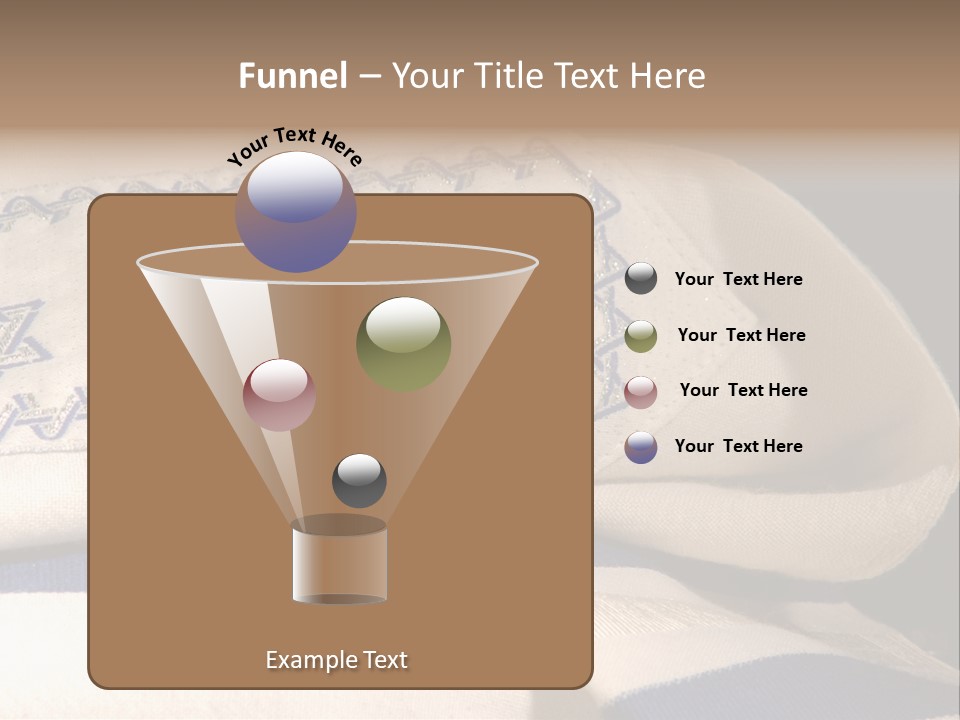 Funnel – Your Title Text Here

Your Text Here

Your Text Here

Your Text Here

Your Text Here

Your Text Here

Example Text